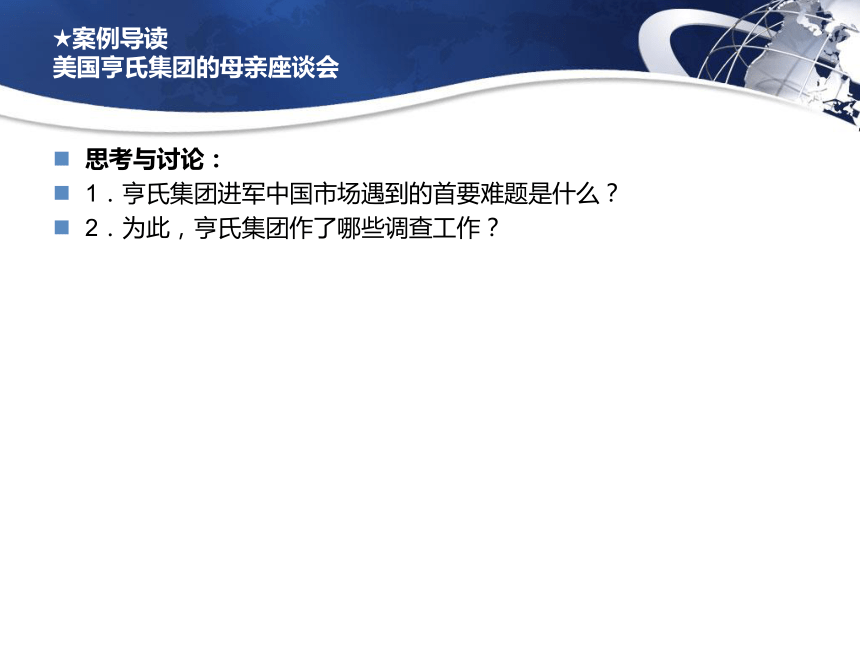 ★案例导读
美国亨氏集团的母亲座谈会

思考与讨论：

1．亨氏集团进军中国市场遇到的首要难题是什么？

2．为此，亨氏集团作了哪些调查工作？